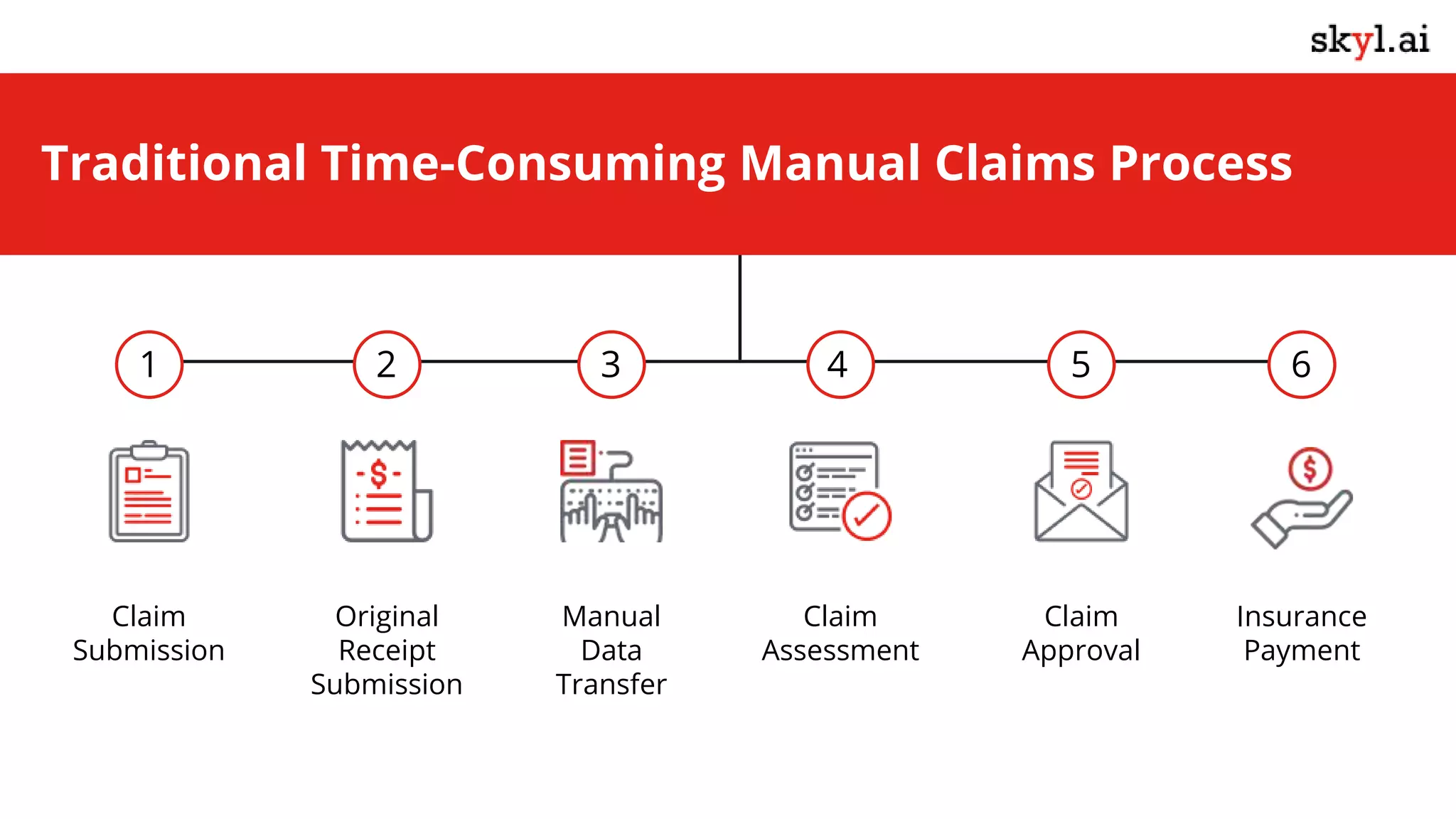 skyl.ai

Traditional Time-Consuming Manual Claims Process

1

Claim Submission

2

Original Receipt Submission

3

Manual Data Transfer

4

Claim Assessment

5

Claim Approval

6

Insurance Payment